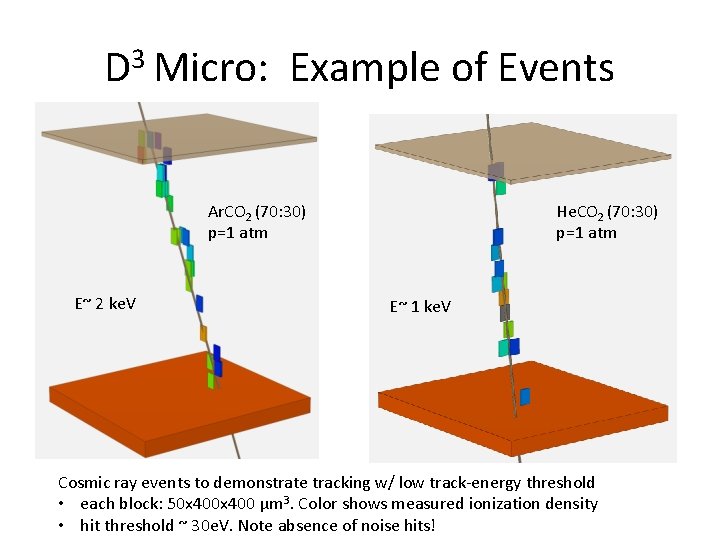 $D^3$ Micro: Example of Events

$ArCO_2$ (70:30)
p=1 atm

E~ 2 keV

$HeCO_2$ (70:30)
p=1 atm

E~ 1 keV

Cosmic ray events to demonstrate tracking w/ low track-energy threshold
• each block: 50x400x400 $\mu m^3$. Color shows measured ionization density
• hit threshold ~ 30eV. Note absence of noise hits!